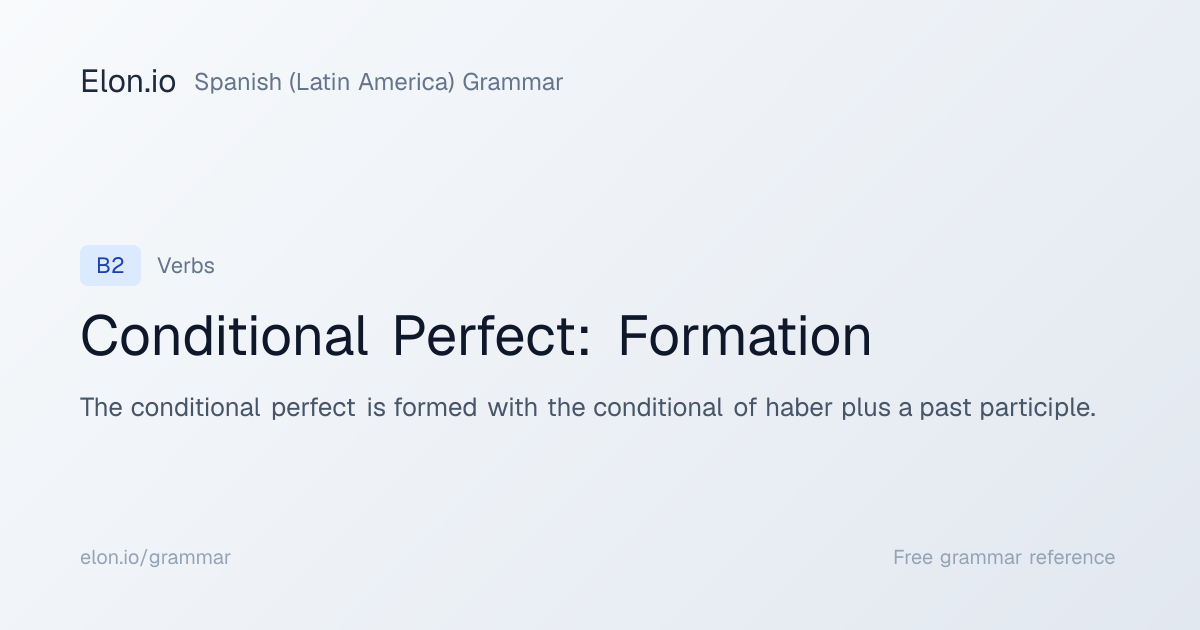 Elon.io Spanish (Latin America) Grammar

B2 Verbs

Conditional Perfect: Formation

The conditional perfect is formed with the conditional of haber plus a past participle.

elon.io/grammar

Free grammar reference